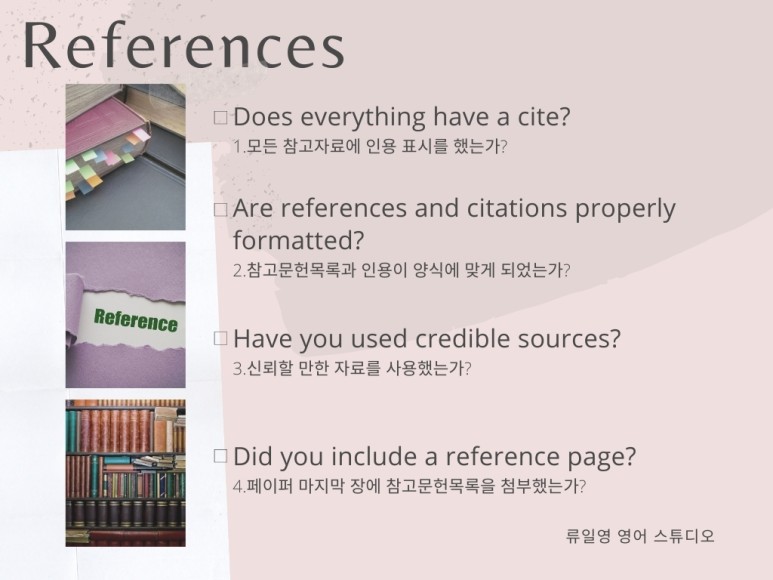 References

Reference

□ Does everything have a cite?
1.모든 참고자료에 인용 표시를 했는가?

□ Are references and citations properly formatted?
2.참고문헌목록과 인용이 양식에 맞게 되었는가?

□ Have you used credible sources?
3.신뢰할 만한 자료를 사용했는가?

□ Did you include a reference page?
4.페이퍼 마지막 장에 참고문헌목록을 첨부했는가?

류일영 영어 스튜디오